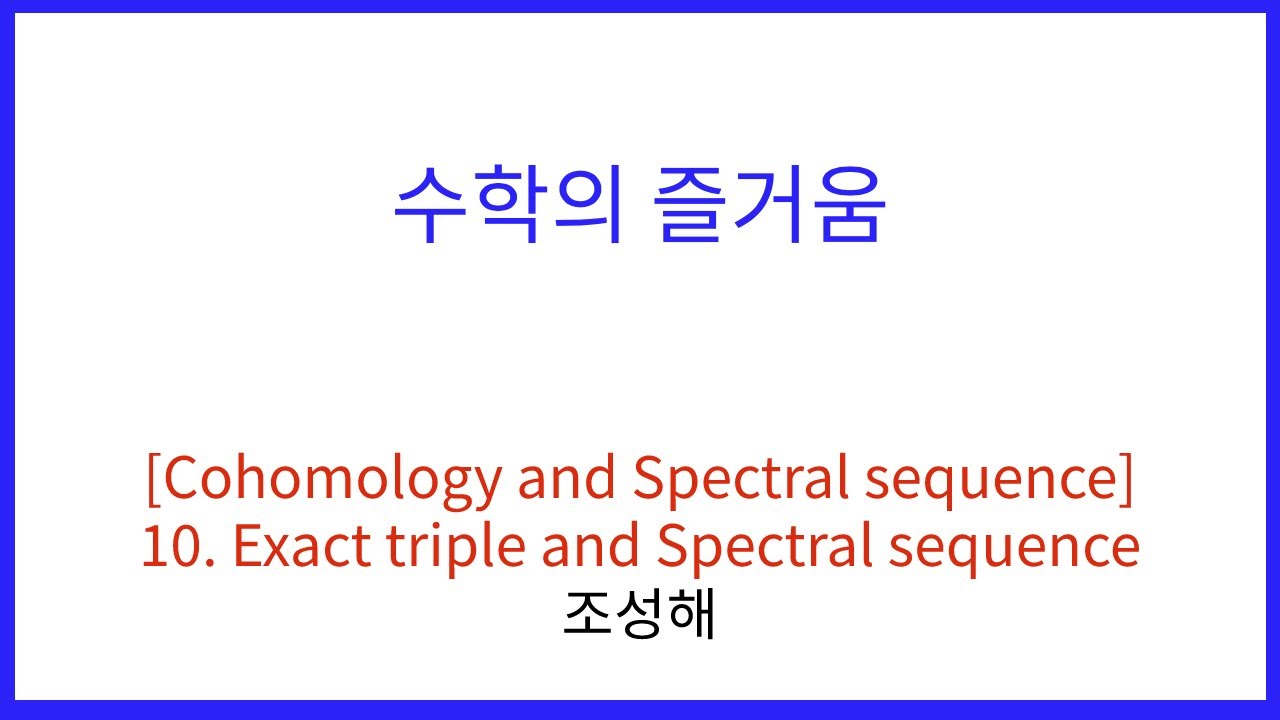 수학의 즐거움

[Cohomology and Spectral sequence]
10. Exact triple and Spectral sequence
조성해